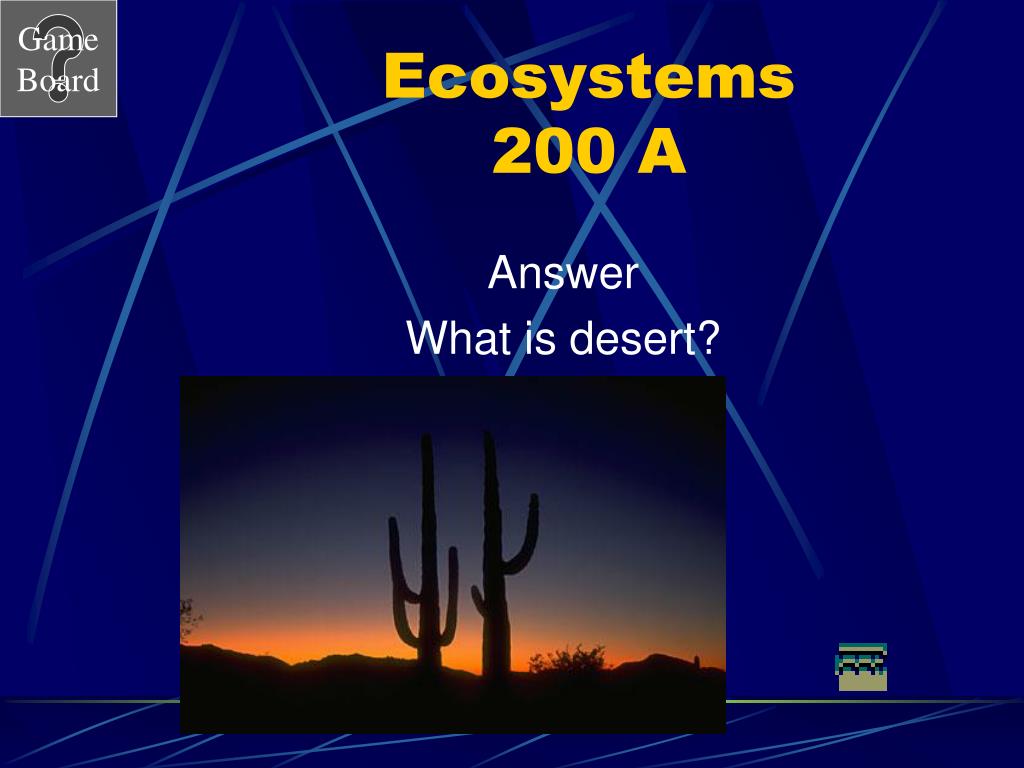 Game Board

Ecosystems
200 A

Answer
What is desert?